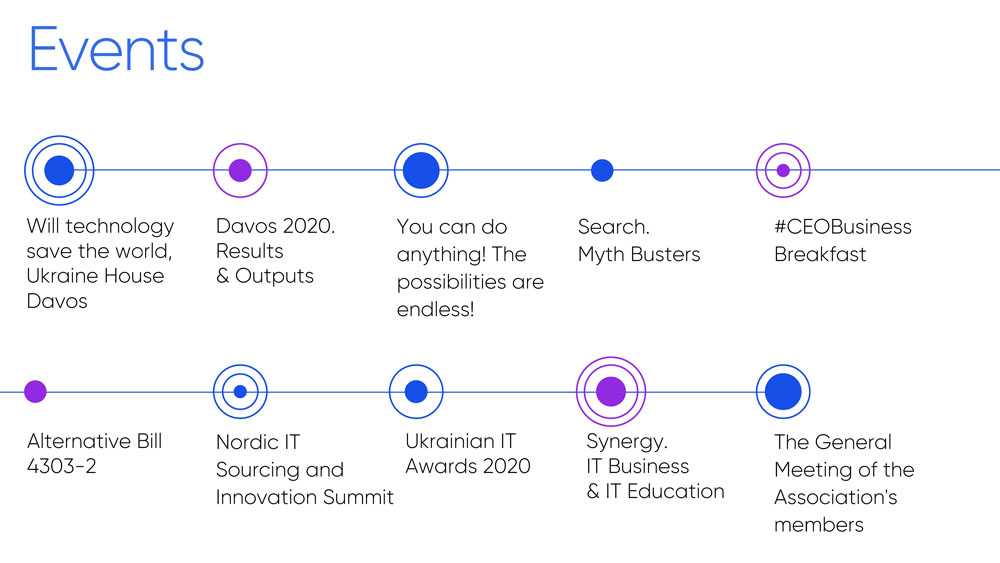 Events

Will technology save the world, Ukraine House Davos

Davos 2020. Results & Outputs

You can do anything! The possibilities are endless!

Search. Myth Busters

#CEOBusiness Breakfast

Alternative Bill 4303-2

Nordic IT Sourcing and Innovation Summit

Ukrainian IT Awards 2020

Synergy. IT Business & IT Education

The General Meeting of the Association's members